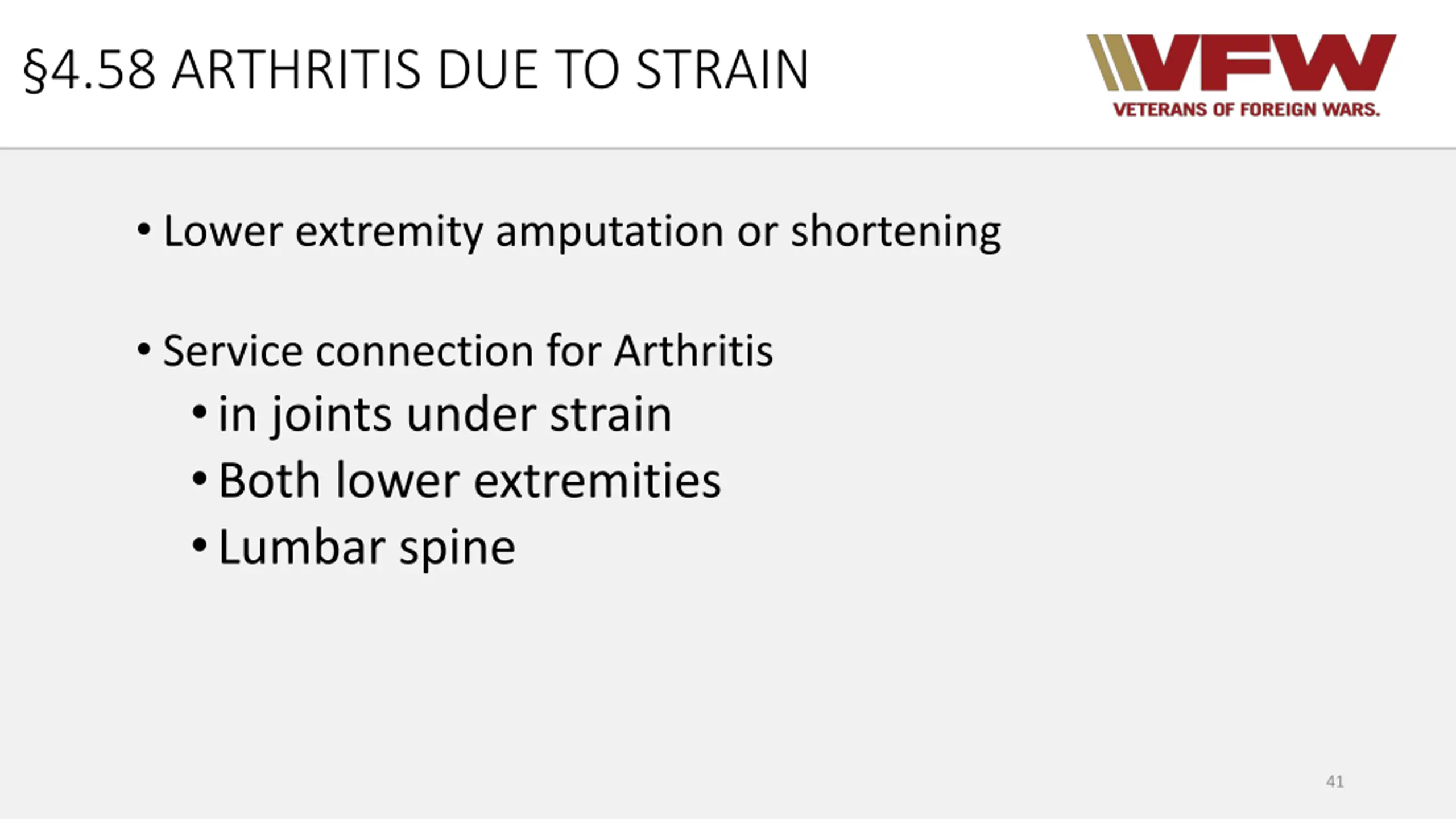 §4.58 ARTHRITIS DUE TO STRAIN

VFW
VETERANS OF FOREIGN WARS.

• Lower extremity amputation or shortening

• Service connection for Arthritis
  • in joints under strain
  • Both lower extremities
  • Lumbar spine

41